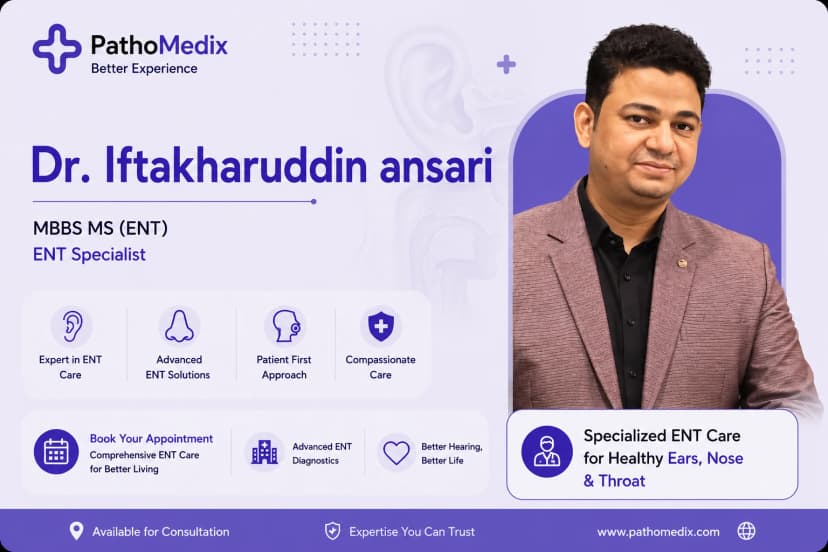 PathoMedix
Better Experience

Dr. Iftakharuddin ansari

MBBS MS (ENT)
ENT Specialist

Expert in ENT Care

Advanced ENT Solutions

Patient First Approach

Compassionate Care

Book Your Appointment
Comprehensive ENT Care for Better Living

Advanced ENT Diagnostics

Better Hearing, Better Life

Specialized ENT Care for Healthy Ears, Nose & Throat

Available for Consultation

Expertise You Can Trust

www.pathomedix.com